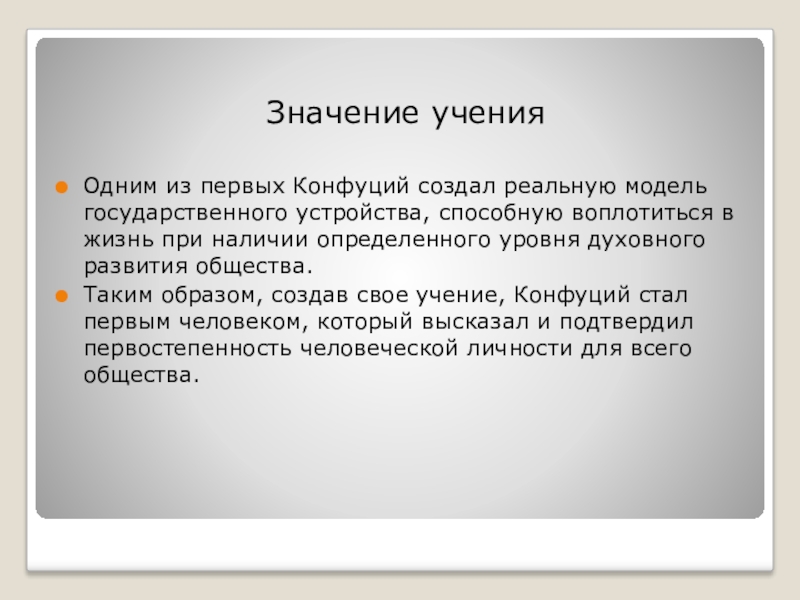 Значение учения

Одним из первых Конфуций создал реальную модель государственного устройства, способную воплотиться в жизнь при наличии определенного уровня духовного развития общества.

Таким образом, создав свое учение, Конфуций стал первым человеком, который высказал и подтвердил первостепенность человеческой личности для всего общества.